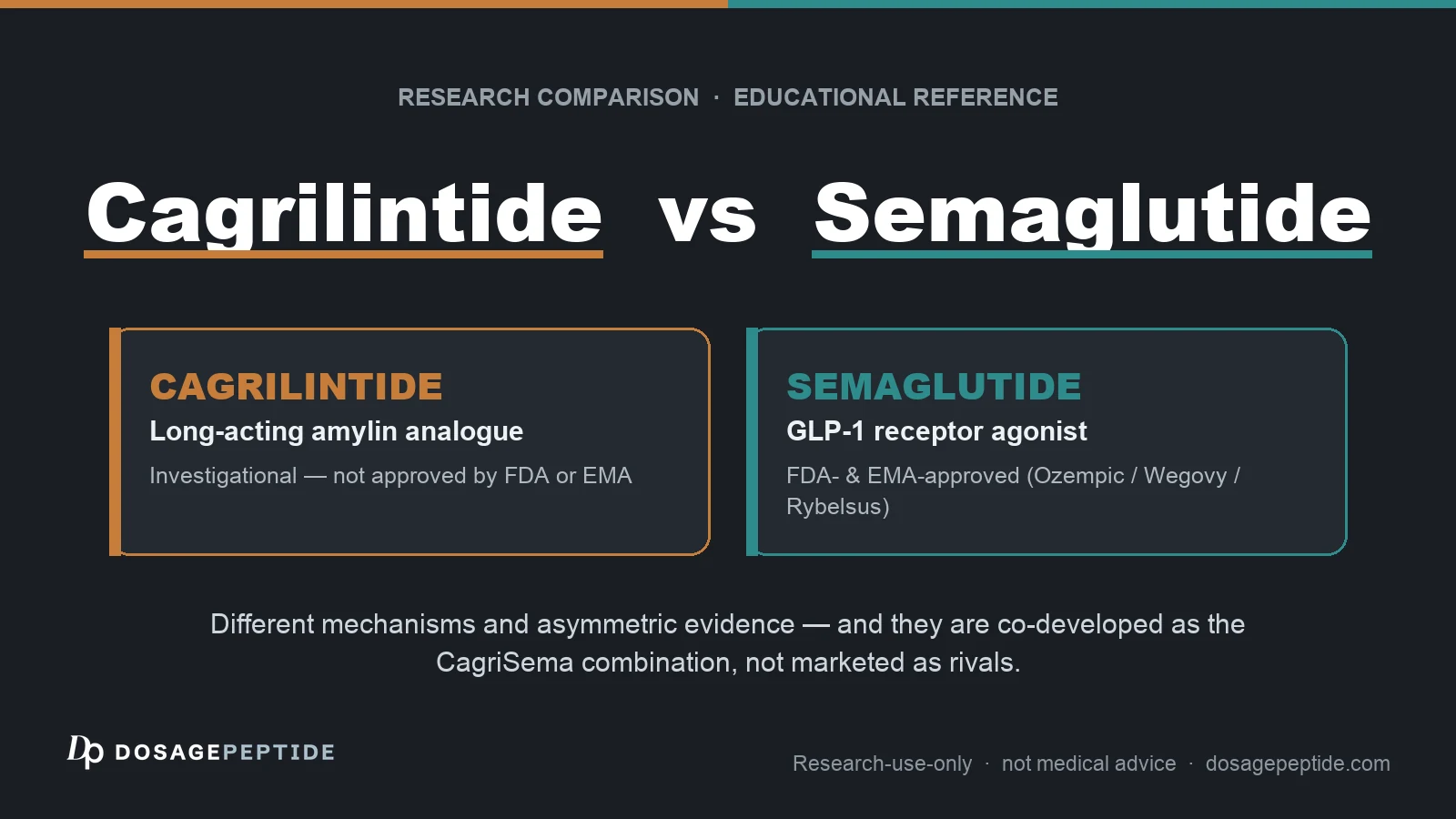 RESEARCH COMPARISON · EDUCATIONAL REFERENCE

Cagrilintide vs Semaglutide

CAGRILINTIDE
Long-acting amylin analogue
Investigational — not approved by FDA or EMA

SEMAGLUTIDE
GLP-1 receptor agonist
FDA- & EMA-approved (Ozempic / Wegovy / Rybelsus)

Different mechanisms and asymmetric evidence — and they are co-developed as the CagriSema combination, not marketed as rivals.

Dp DOSAGEPEPTIDE

Research-use-only · not medical advice · dosagepeptide.com